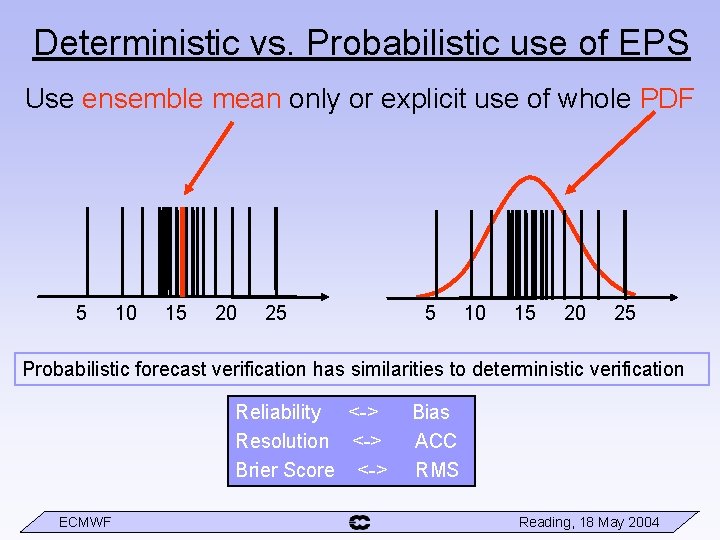 Deterministic vs. Probabilistic use of EPS

Use ensemble mean only or explicit use of whole PDF

5 10 15 20 25

5 10 15 20 25

Probabilistic forecast verification has similarities to deterministic verification

Reliability <-> Bias
Resolution <-> ACC
Brier Score <-> RMS

ECMWF

Reading, 18 May 2004